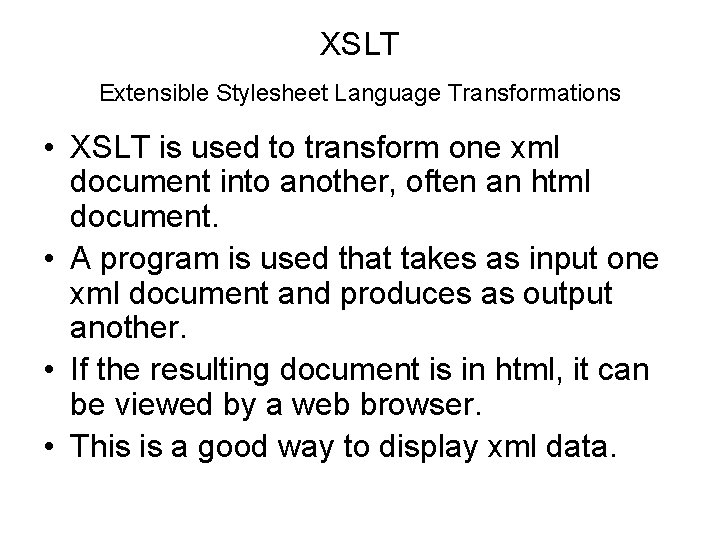 XSLT

Extensible Stylesheet Language Transformations

• XSLT is used to transform one xml document into another, often an html document.
• A program is used that takes as input one xml document and produces as output another.
• If the resulting document is in html, it can be viewed by a web browser.
• This is a good way to display xml data.